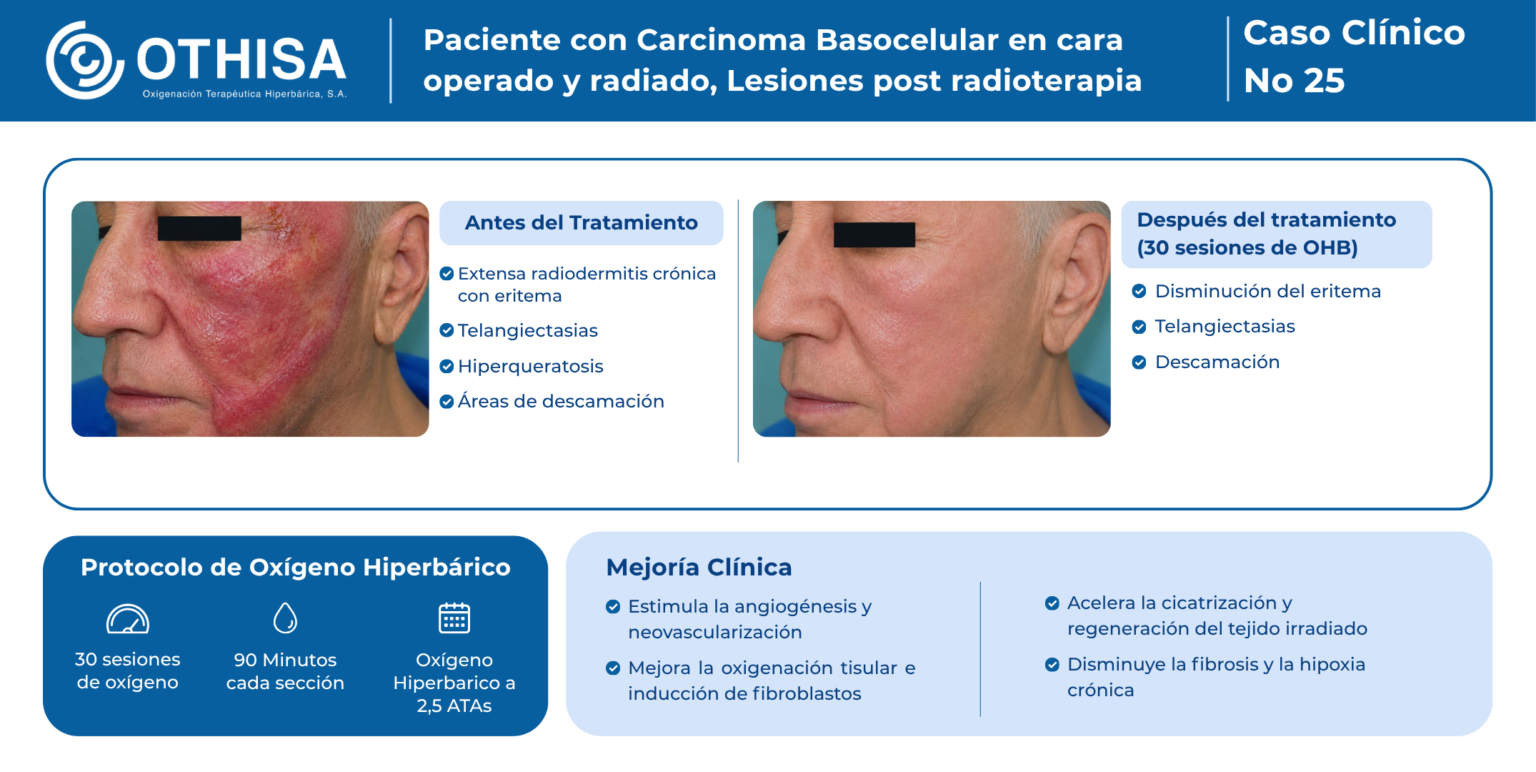 OTHISA
Oxigenación Terapéutica Hiperbárica, S.A.

Paciente con Carcinoma Basocelular en cara operado y radiado, Lesiones post radioterapia

Caso Clínico No 25

Antes del Tratamiento
Extensa radiodermitis crónica con eritema
Telangiectasias
Hiperqueratosis
Áreas de descamación

Después del tratamiento (30 sesiones de OHB)
Disminución del eritema
Telangiectasias
Descamación

Protocolo de Oxígeno Hiperbárico
30 sesiones de oxígeno
90 Minutos cada sección
Oxígeno Hiperbarico a 2,5 ATAs

Mejoría Clínica
Estimula la angiogénesis y neovascularización
Mejora la oxigenación tisular e inducción de fibroblastos
Acelera la cicatrización y regeneración del tejido irradiado
Disminuye la fibrosis y la hipoxia crónica